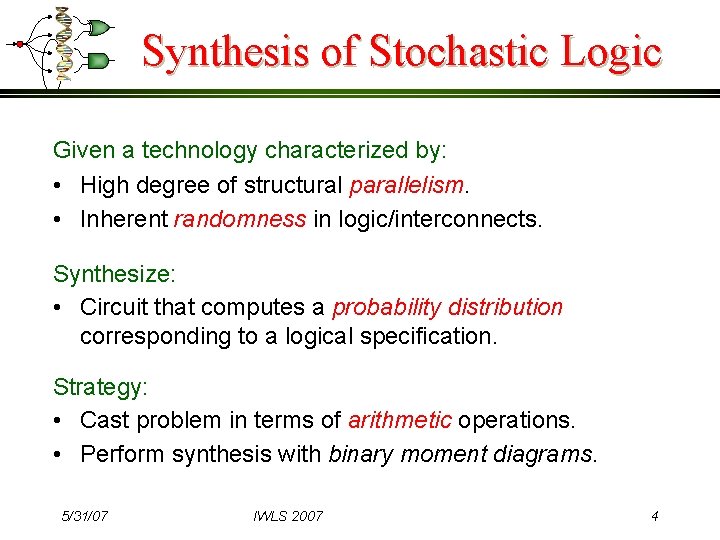 Synthesis of Stochastic Logic

Given a technology characterized by:

• High degree of structural parallelism.
• Inherent randomness in logic/interconnects.

Synthesize:

• Circuit that computes a probability distribution corresponding to a logical specification.

Strategy:

• Cast problem in terms of arithmetic operations.
• Perform synthesis with binary moment diagrams.

5/31/07

IWLS 2007

4